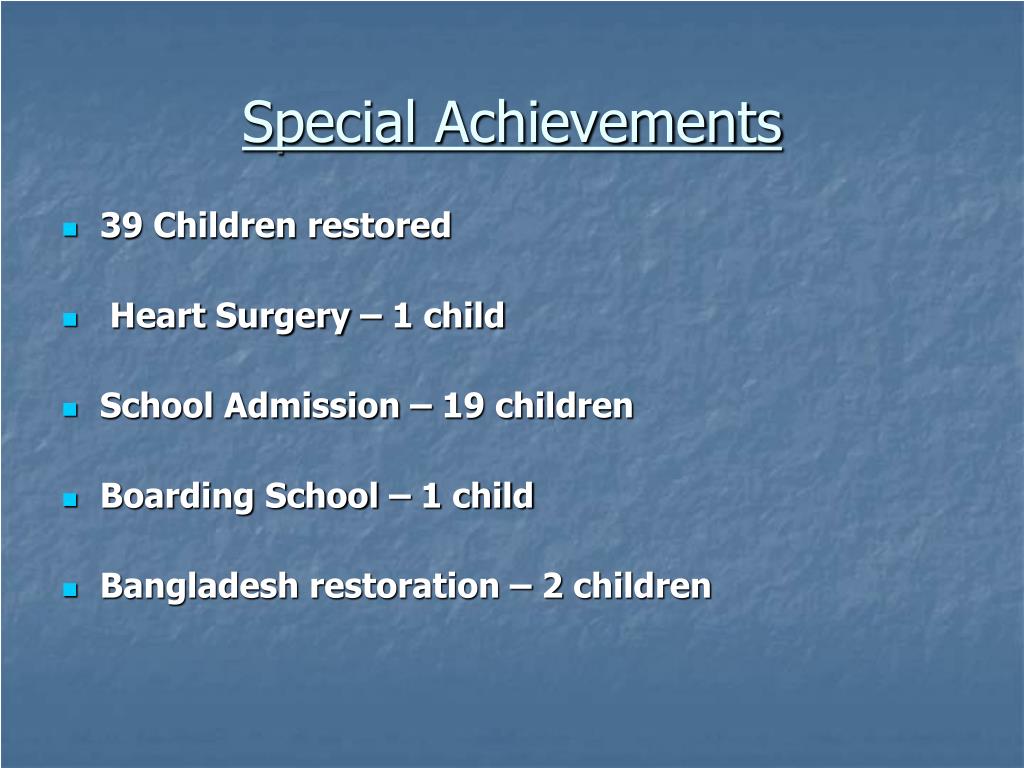 Special Achievements

- 39 Children restored
- Heart Surgery – 1 child
- School Admission – 19 children
- Boarding School – 1 child
- Bangladesh restoration – 2 children